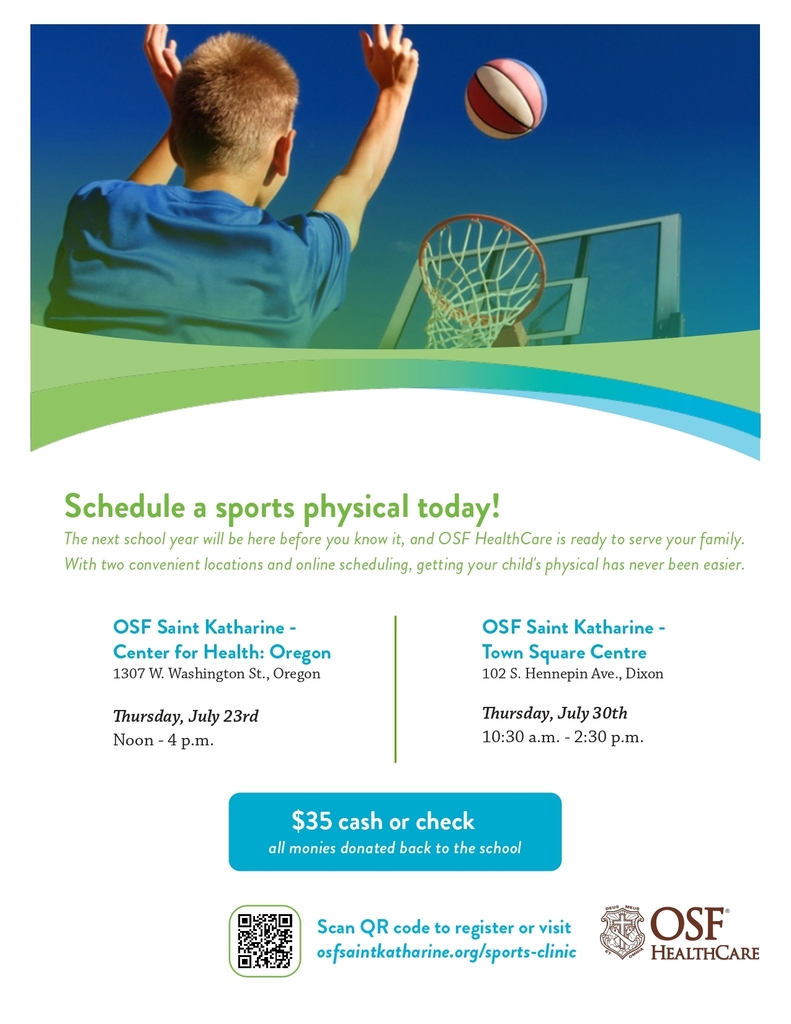 Schedule a sports physical today!

The next school year will be here before you know it, and OSF HealthCare is ready to serve your family. With two convenient locations and online scheduling, getting your child's physical has never been easier.

OSF Saint Katharine - Center for Health: Oregon
1307 W. Washington St., Oregon

Thursday, July 23rd
Noon - 4 p.m.

OSF Saint Katharine - Town Square Centre
102 S. Hennepin Ave., Dixon

Thursday, July 30th
10:30 a.m. - 2:30 p.m.

$35 cash or check
all monies donated back to the school

Scan QR code to register or visit osfsaintkatharine.org/sports-clinic

DEUS MEUS ET OMNIA

OSF® HEALTHCARE